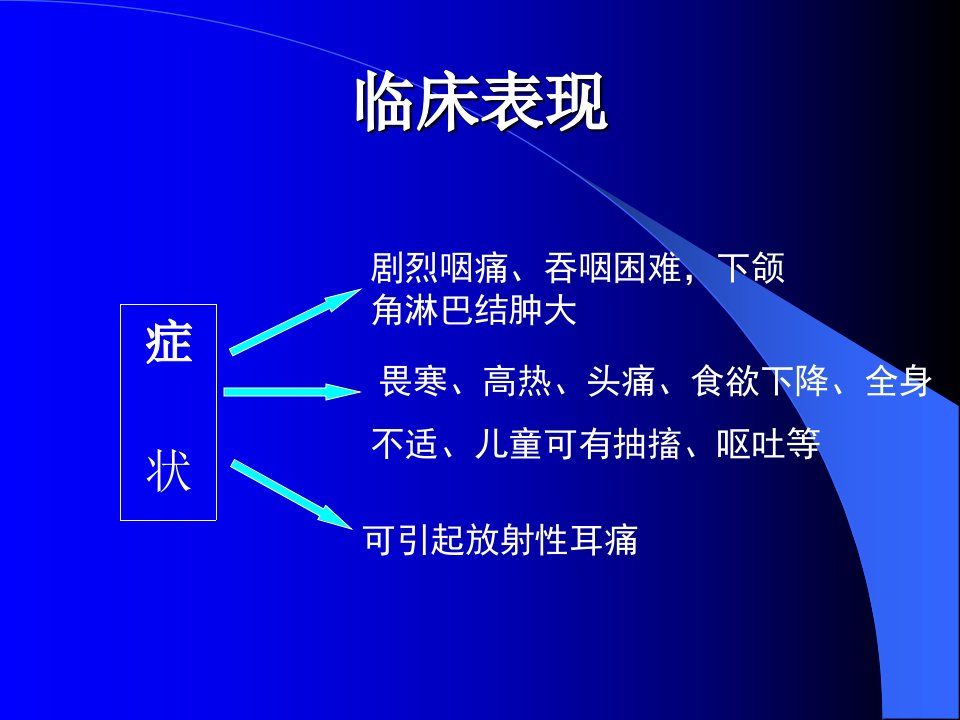 临床表现

症

状

剧烈咽痛、吞咽困难，下颌角淋巴结肿大

畏寒、高热、头痛、食欲下降、全身不适、儿童可有抽搐、呕吐等

可引起放射性耳痛